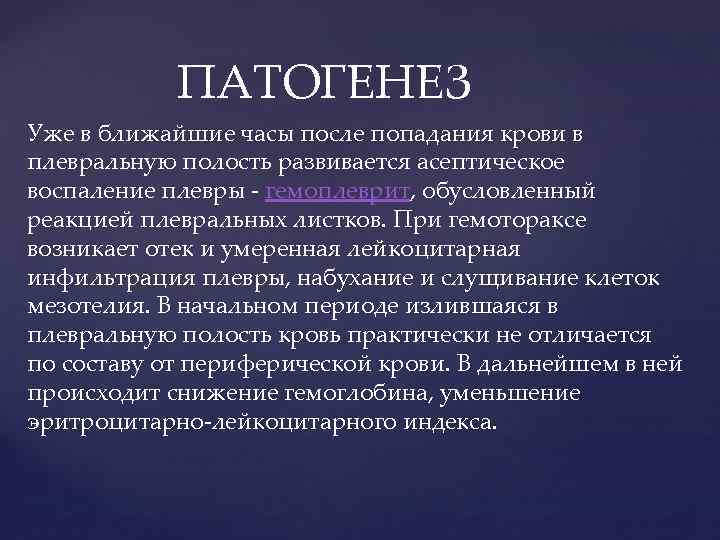 ПАТОГЕНЕЗ

Уже в ближайшие часы после попадания крови в плевральную полость развивается асептическое воспаление плевры - гемоплеврит, обусловленный реакцией плевральных листков. При гемотораксе возникает отек и умеренная лейкоцитарная инфильтрация плевры, набухание и слущивание клеток мезотелия. В начальном периоде излившаяся в плевральную полость кровь практически не отличается по составу от периферической крови. В дальнейшем в ней происходит снижение гемоглобина, уменьшение эритроцитарно-лейкоцитарного индекса.